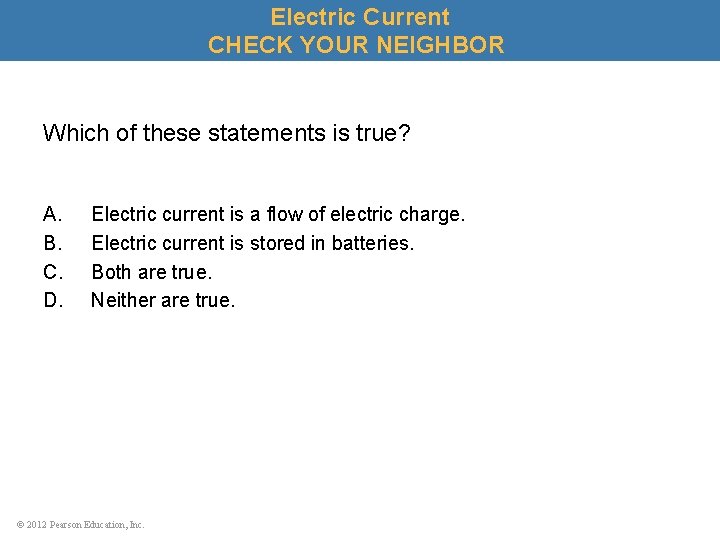 Electric Current
CHECK YOUR NEIGHBOR

Which of these statements is true?

A. Electric current is a flow of electric charge.
B. Electric current is stored in batteries.
C. Both are true.
D. Neither are true.

© 2012 Pearson Education, Inc.